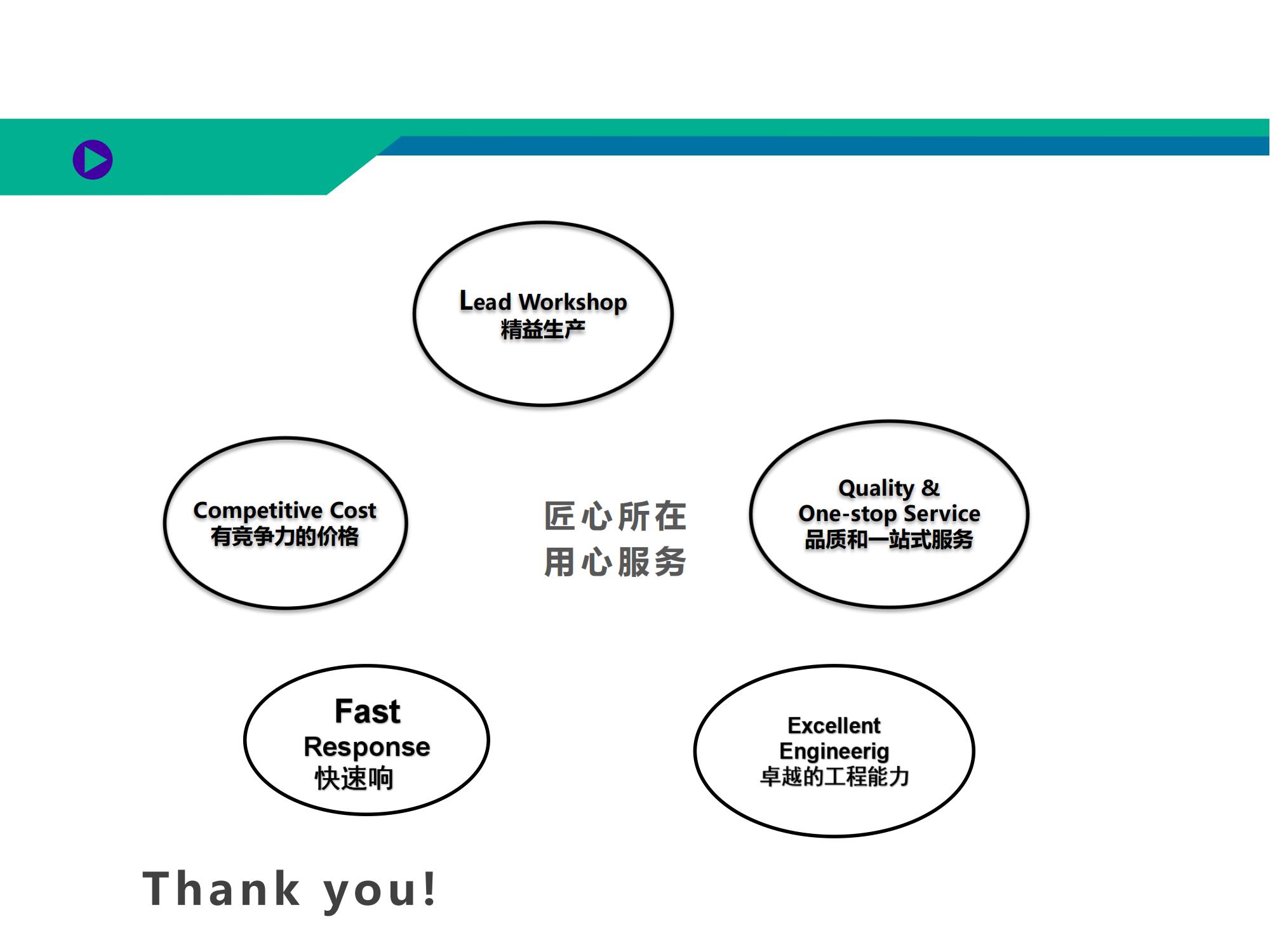 Lead Workshop
精益生产

Competitive Cost
有竞争力的价格

匠心所在
用心服务

Quality &
One-stop Service
品质和一站式服务

Fast
Response
快速响

Excellent
Engineerig
卓越的工程能力

Thank you!